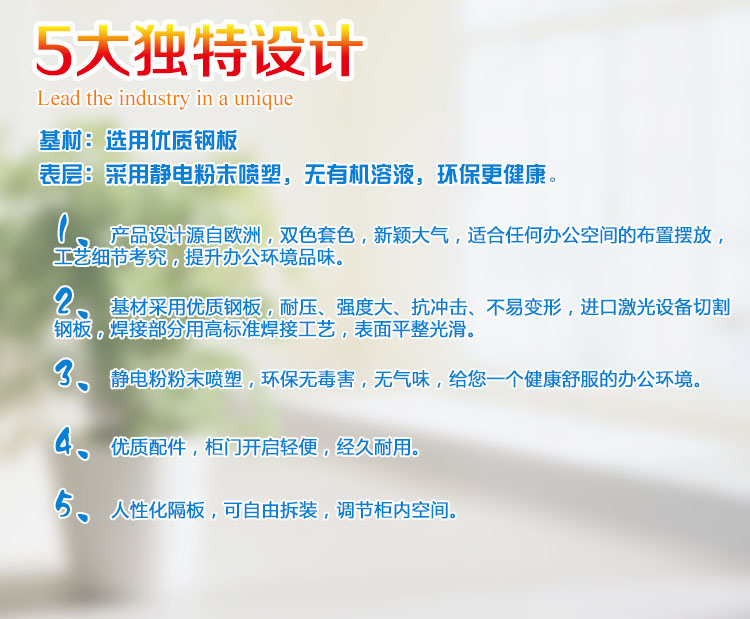 5大独特设计
Lead the industry in a unique

基材：选用优质钢板
表层：采用静电粉末喷塑，无有机溶液，环保更健康。

1、产品设计源自欧洲，双色套色，新颖大气，适合任何办公空间的布置摆放，工艺细节考究，提升办公环境品味。

2、基材采用优质钢板，耐压、强度大、抗冲击、不易变形，进口激光设备切割钢板，焊接部分用高标准焊接工艺，表面平整光滑。

3、静电粉粉末喷塑，环保无毒害，无气味，给您一个健康舒服的办公环境。

4、优质配件，柜门开启轻便，经久耐用。

5、人性化隔板，可自由拆装，调节柜内空间。